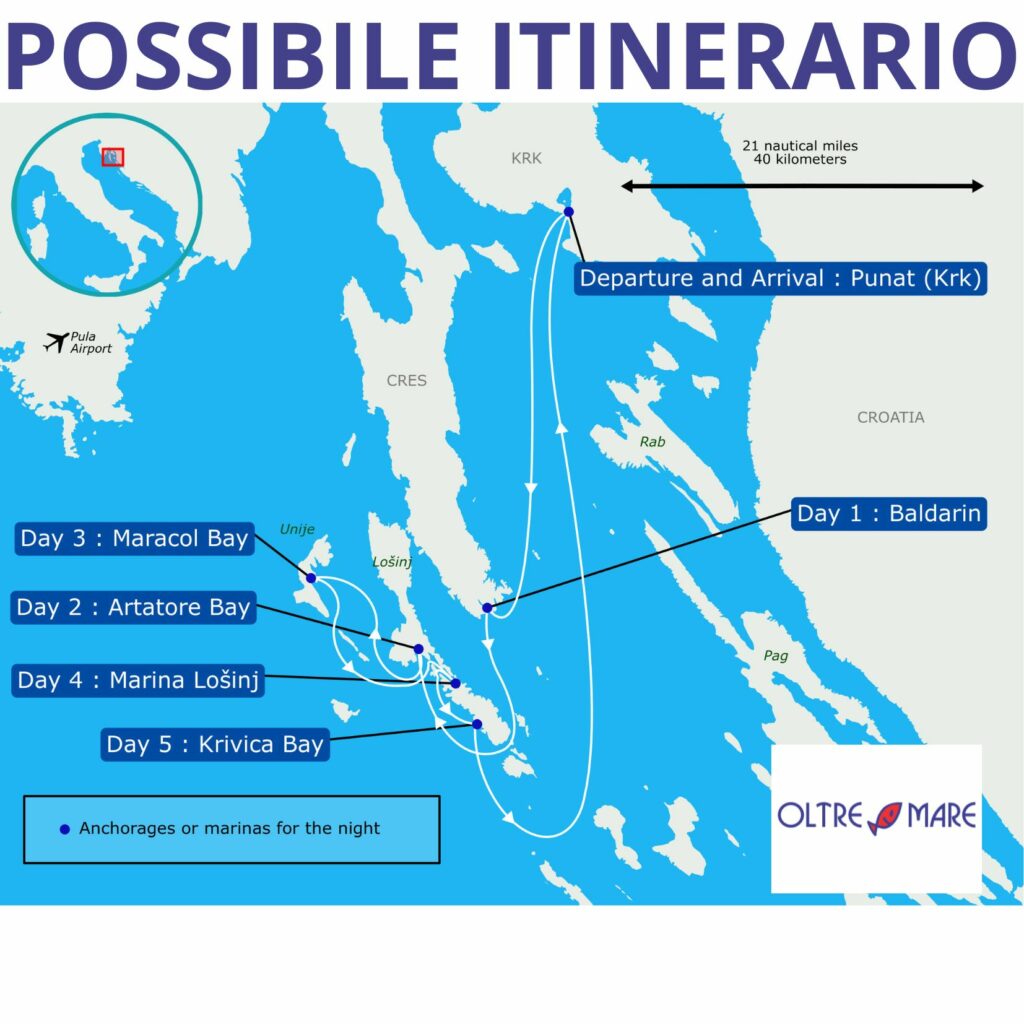 POSSIBILE ITINERARIO

KRK

21 nautical miles
40 kilometers

Departure and Arrival : Punat (Krk)

Pula Airport

CRES

CROATIA

Rab

Day 1 : Baldarin

Day 3 : Maracol Bay

Unije

Lošinj

Day 2 : Artatore Bay

Day 4 : Marina Lošinj

Pag

Day 5 : Krivica Bay

Anchorages or marinas for the night

OLTRE MARE